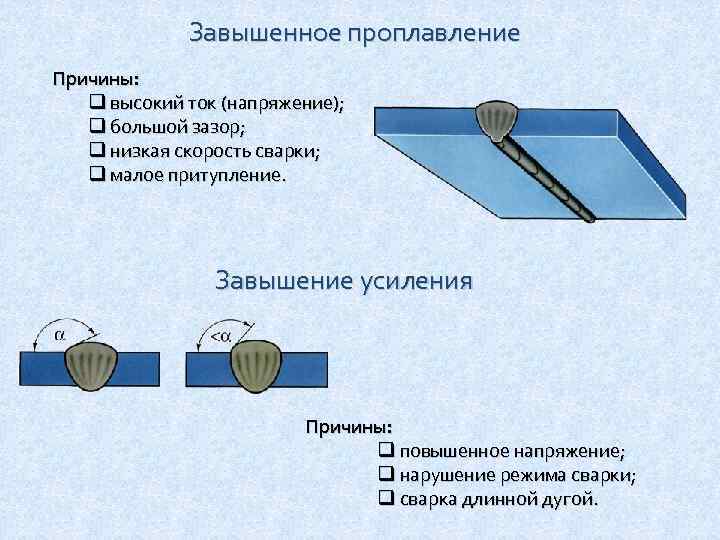 Завышенное проплавление

Причины:
❑ высокий ток (напряжение);
❑ большой зазор;
❑ низкая скорость сварки;
❑ малое притупление.

Завышение усиления

$\alpha$

$<\alpha$

Причины:
❑ повышенное напряжение;
❑ нарушение режима сварки;
❑ сварка длинной дугой.